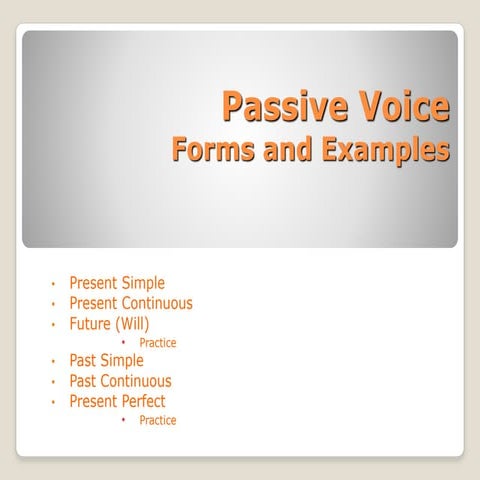 Passive Voice
Forms and Examples

• Present Simple
• Present Continuous
• Future (Will)
  • Practice
• Past Simple
• Past Continuous
• Present Perfect
  • Practice